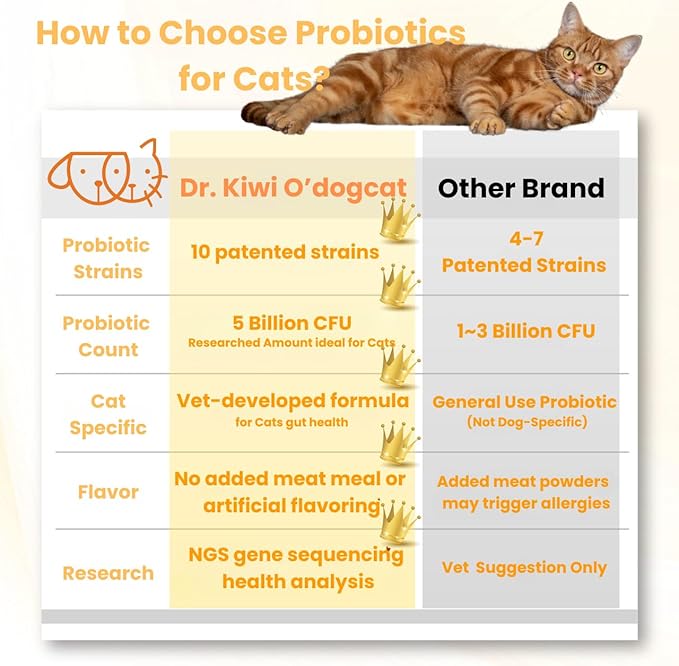 How to Choose Probiotics for Cats?

| | Dr. Kiwi O'dogcat | Other Brand |
|---|---|---|
| Probiotic Strains | 10 patented strains | 4-7 Patented Strains |
| Probiotic Count | 5 Billion CFU Researched Amount ideal for Cats | 1~3 Billion CFU |
| Cat Specific | Vet-developed formula for Cats gut health | General Use Probiotic (Not Dog-Specific) |
| Flavor | No added meat meal or artificial flavoring | Added meat powders may trigger allergies |
| Research | NGS gene sequencing health analysis | Vet Suggestion Only |